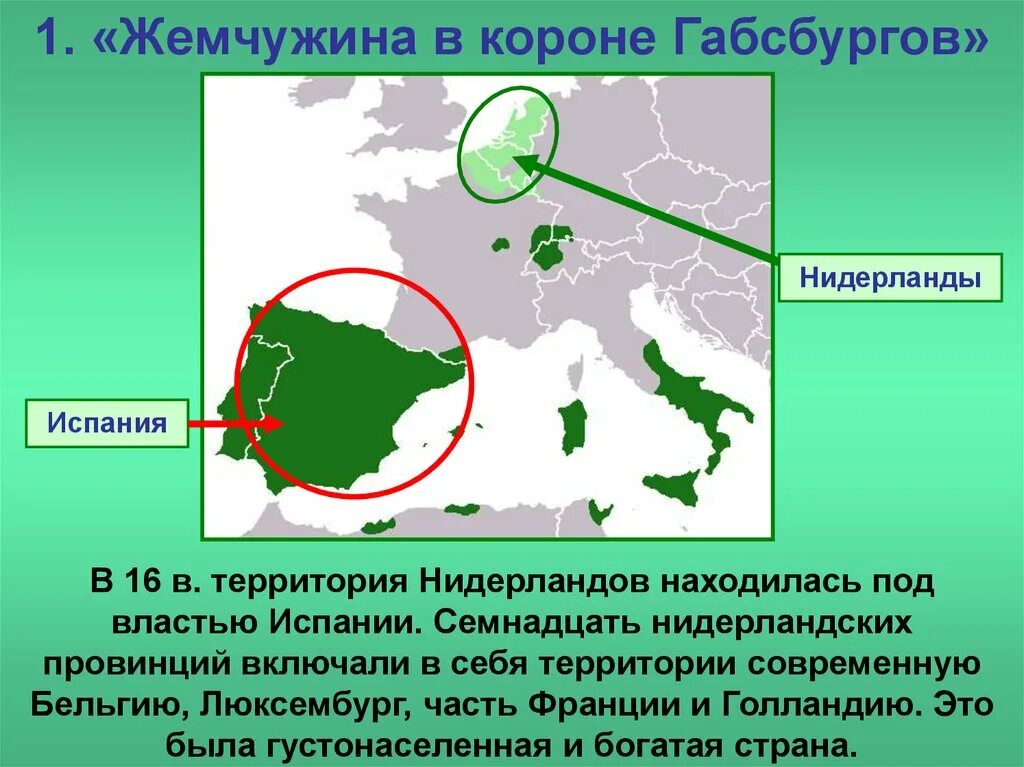 1. «Жемчужина в короне Габсбургов»

Нидерланды

Испания

В 16 в. территория Нидерландов находилась под властью Испании. Семнадцать нидерландских провинций включали в себя территории современную Бельгию, Люксембург, часть Франции и Голландию. Это была густонаселенная и богатая страна.